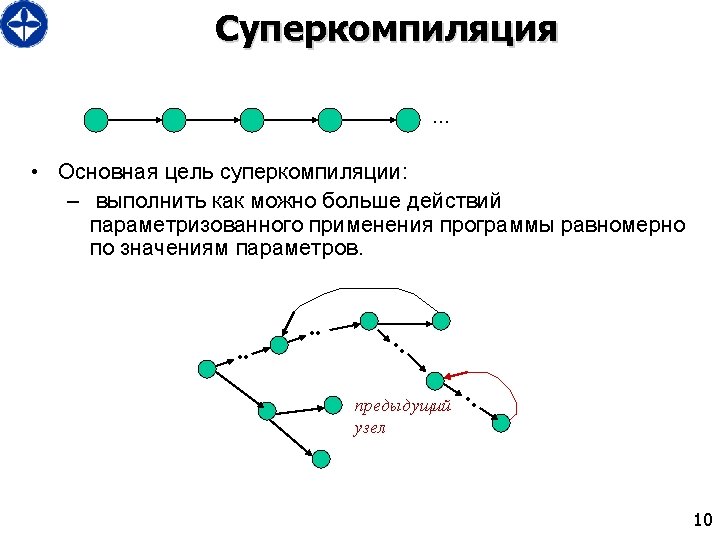 Суперкомпиляция

...

• Основная цель суперкомпиляции:
– выполнить как можно больше действий параметризованного применения программы равномерно по значениям параметров.

предыдущий узел

10